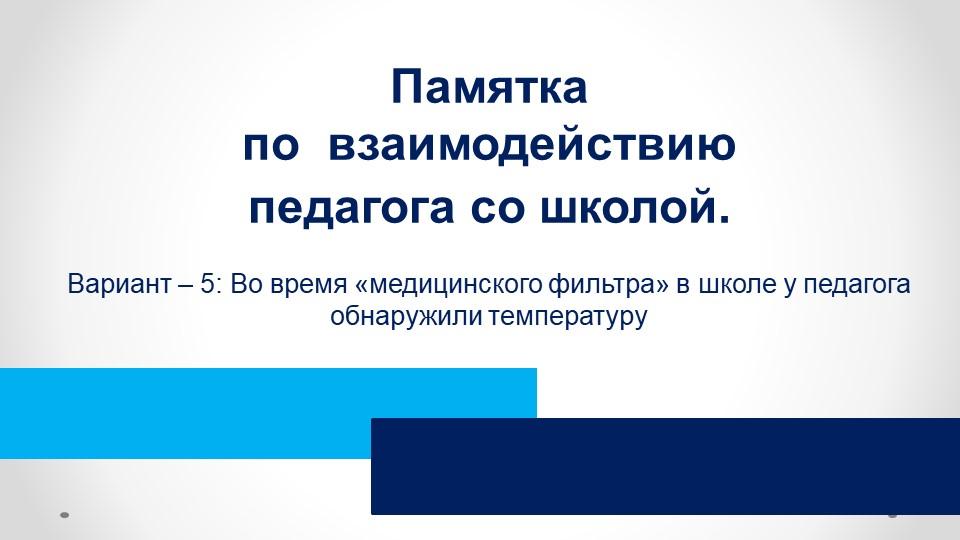 Памятка
по взаимодействию
педагога со школой.

Вариант – 5: Во время «медицинского фильтра» в школе у педагога обнаружили температуру